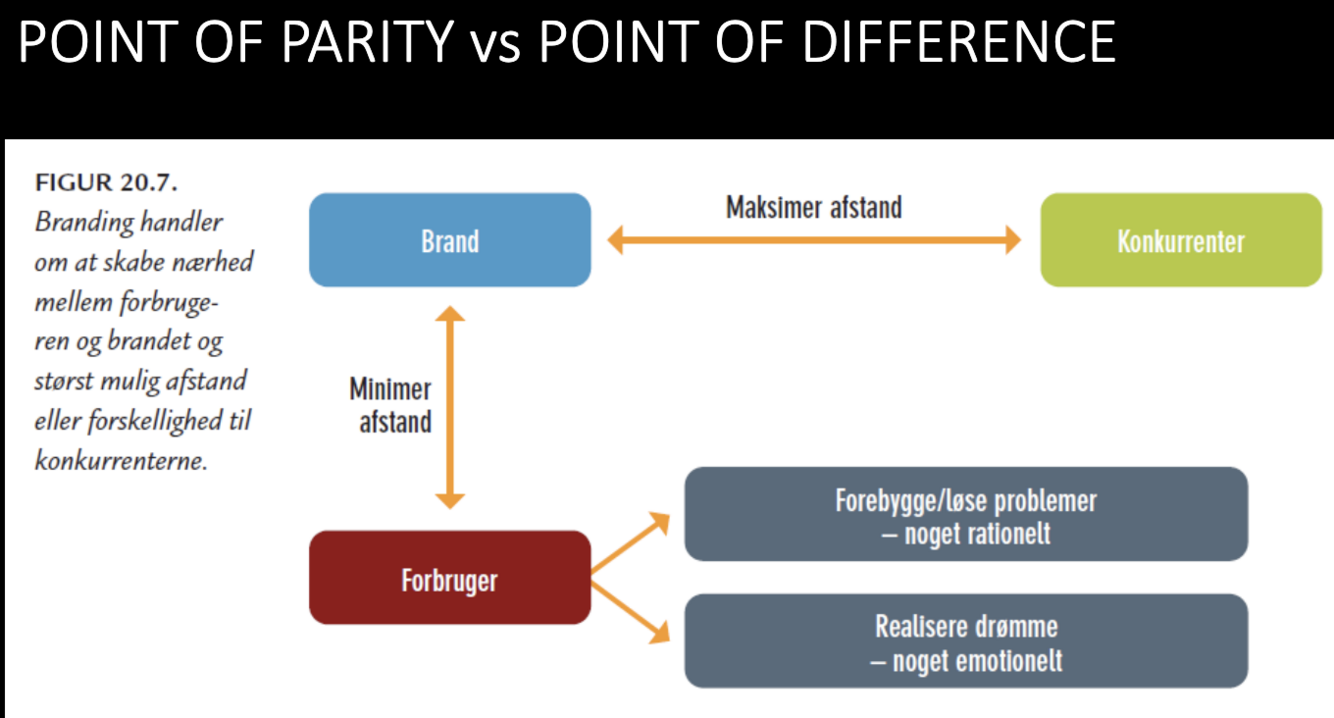 POINT OF PARITY vs POINT OF DIFFERENCE

FIGUR 20.7.
Branding handler om at skabe nærhed mellem forbrugeren og brandet og størst mulig afstand eller forskellighed til konkurrenterne.

Brand

Maksimer afstand

Konkurrenter

Minimer afstand

Forbruger

Forebygge/løse problemer – noget rationelt

Realisere drømme – noget emotionelt